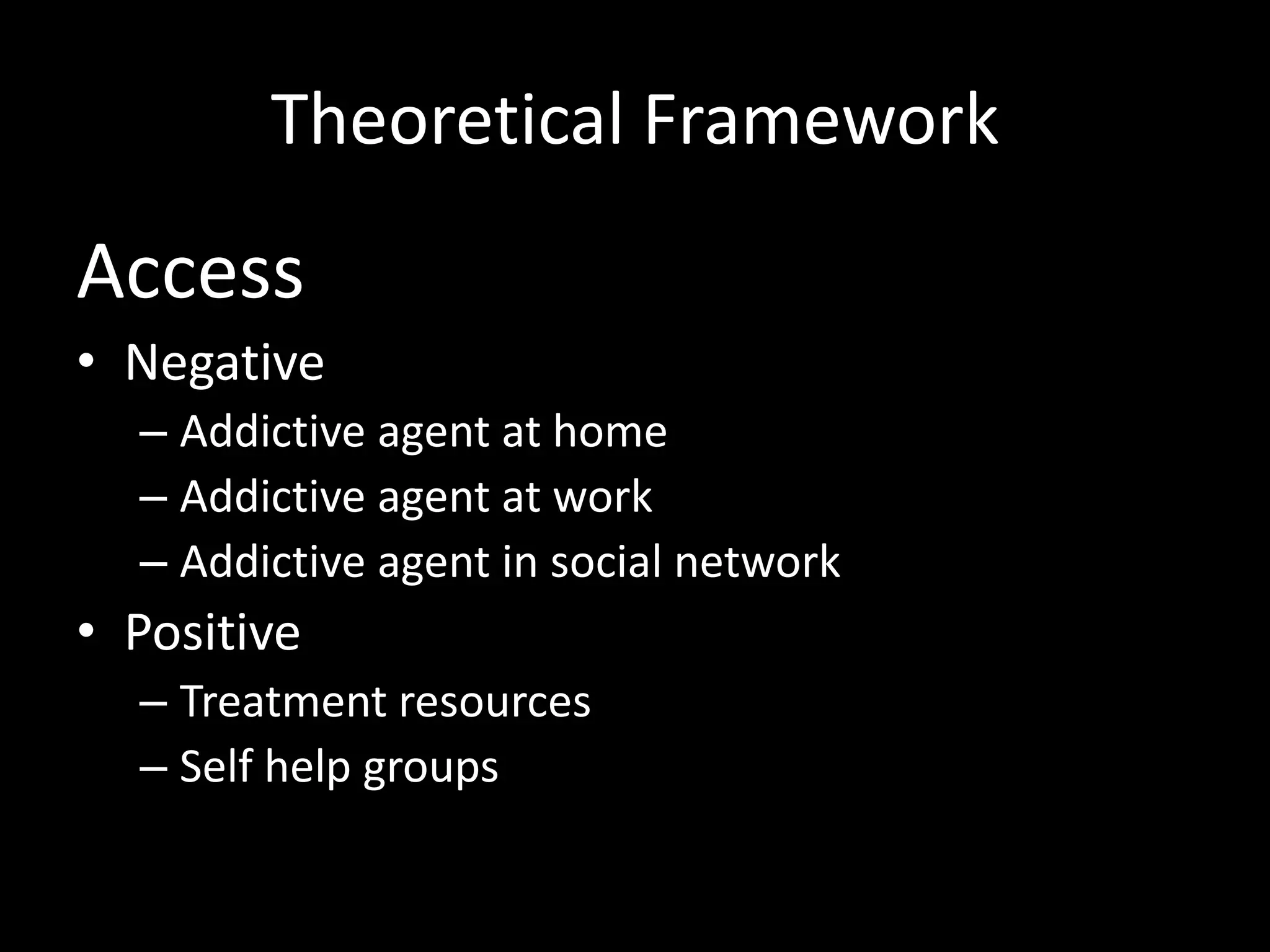 Theoretical Framework

Access

• Negative
  – Addictive agent at home
  – Addictive agent at work
  – Addictive agent in social network
• Positive
  – Treatment resources
  – Self help groups